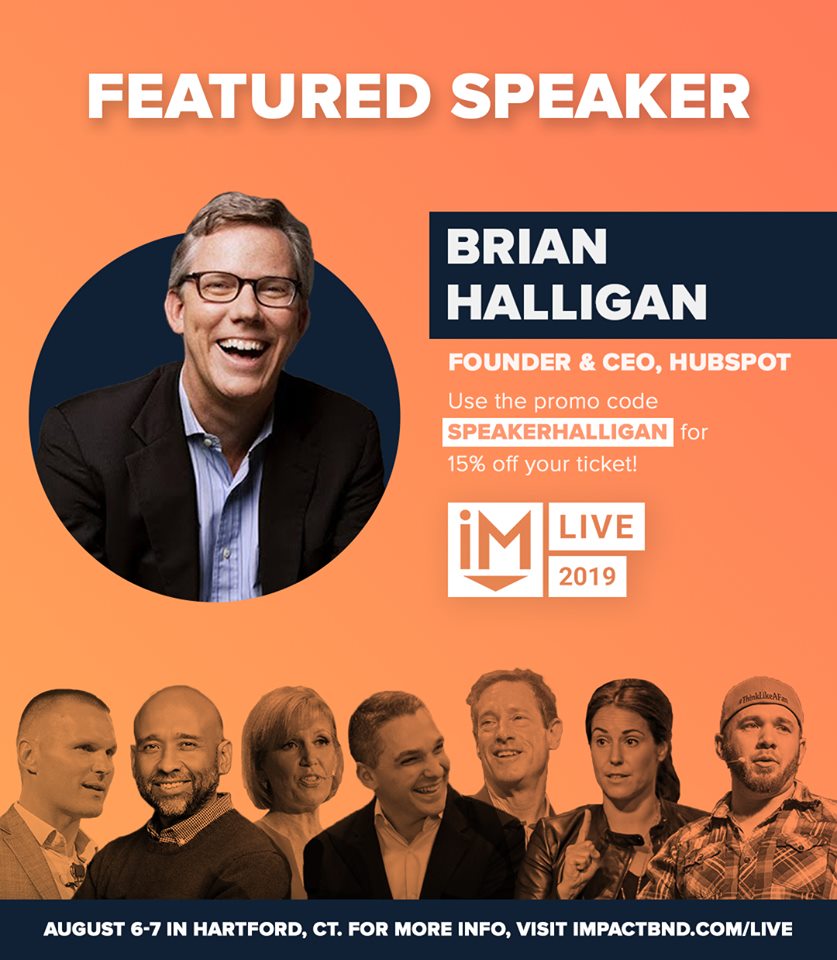 FEATURED SPEAKER

BRIAN HALLIGAN

FOUNDER & CEO, HUBSPOT

Use the promo code SPEAKERHALLIGAN for 15% off your ticket!

iM LIVE 2019

#ThinkLikeAFan

AUGUST 6-7 IN HARTFORD, CT. FOR MORE INFO, VISIT IMPACTBND.COM/LIVE